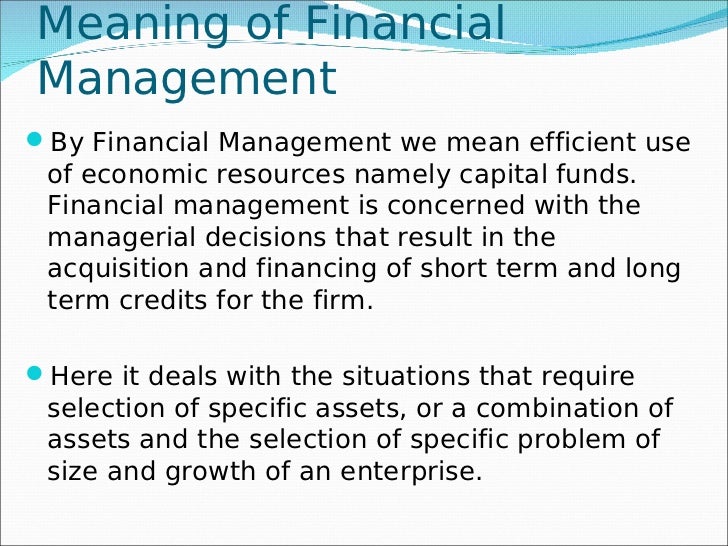 Meaning of Financial Management

By Financial Management we mean efficient use of economic resources namely capital funds. Financial management is concerned with the managerial decisions that result in the acquisition and financing of short term and long term credits for the firm.

Here it deals with the situations that require selection of specific assets, or a combination of assets and the selection of specific problem of size and growth of an enterprise.